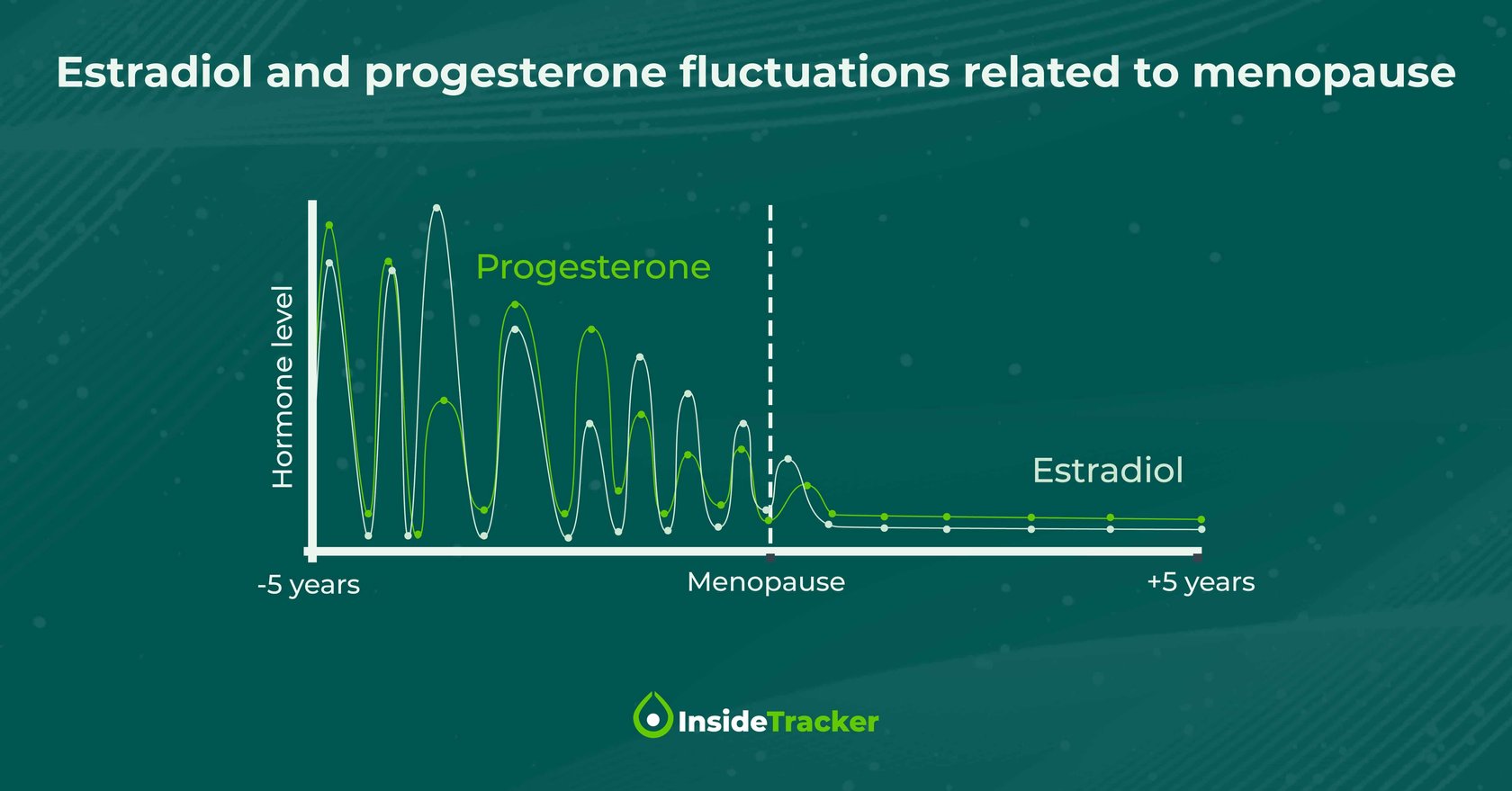 Estradiol and progesterone fluctuations related to menopause

Hormone level

Progesterone

Estradiol

-5 years

Menopause

+5 years

InsideTracker